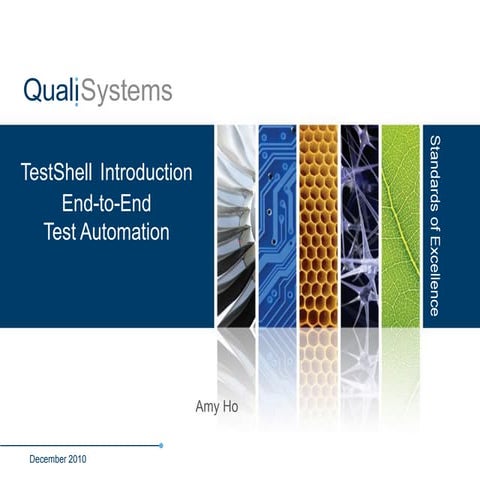 QualiSystems

TestShell Introduction
End-to-End
Test Automation

Standards of Excellence

Amy Ho

December 2010